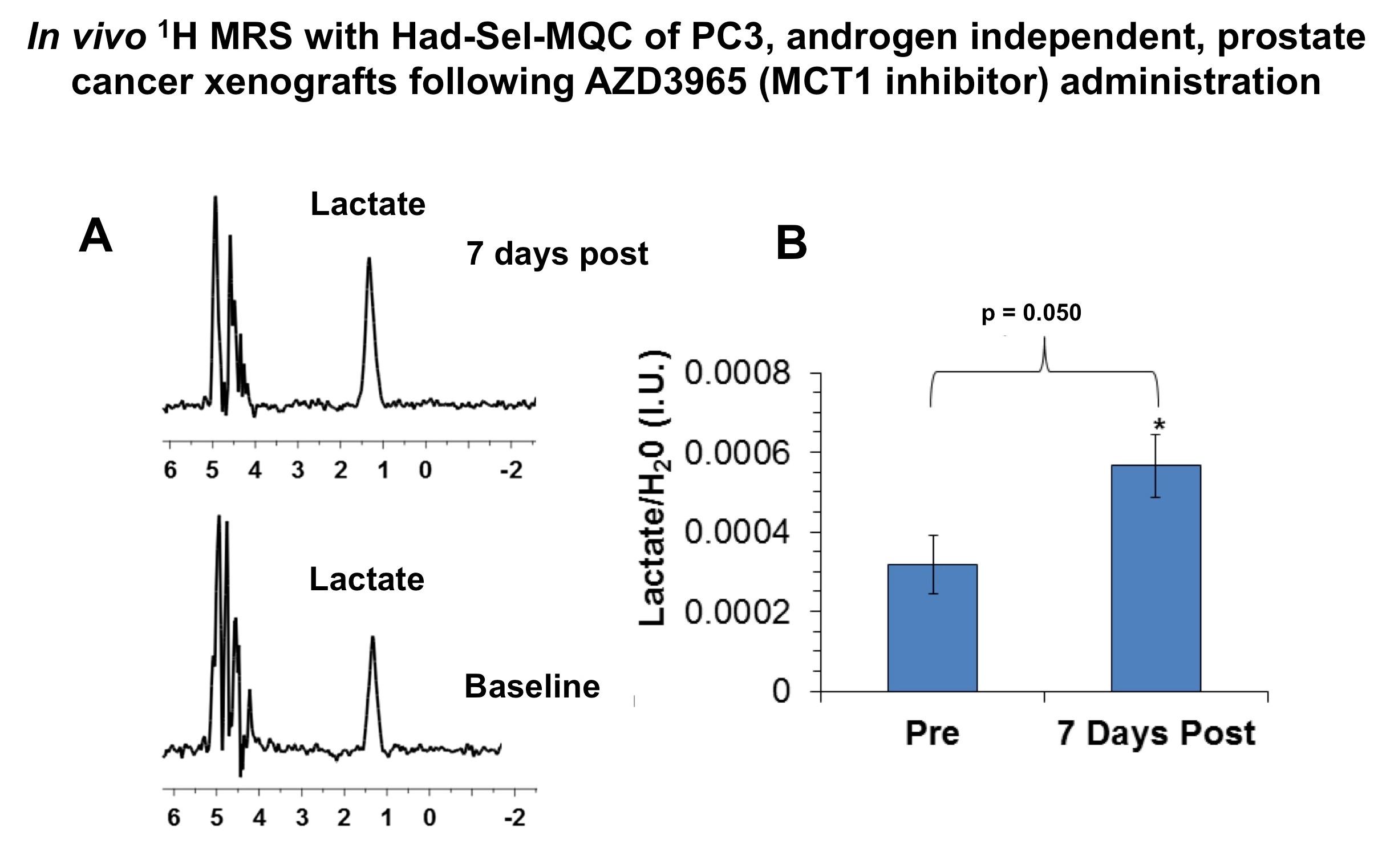 In vivo $^1$H MRS with Had-Sel-MQC of PC3, androgen independent, prostate cancer xenografts following AZD3965 (MCT1 inhibitor) administration

A

Lactate

7 days post

6 5 4 3 2 1 0 -2

Lactate

Baseline

6 5 4 3 2 1 0 -2

B

p = 0.050

Lactate/$H_20$ (I.U.)

0.0008
0.0006
0.0004
0.0002
0

*

Pre

7 Days Post